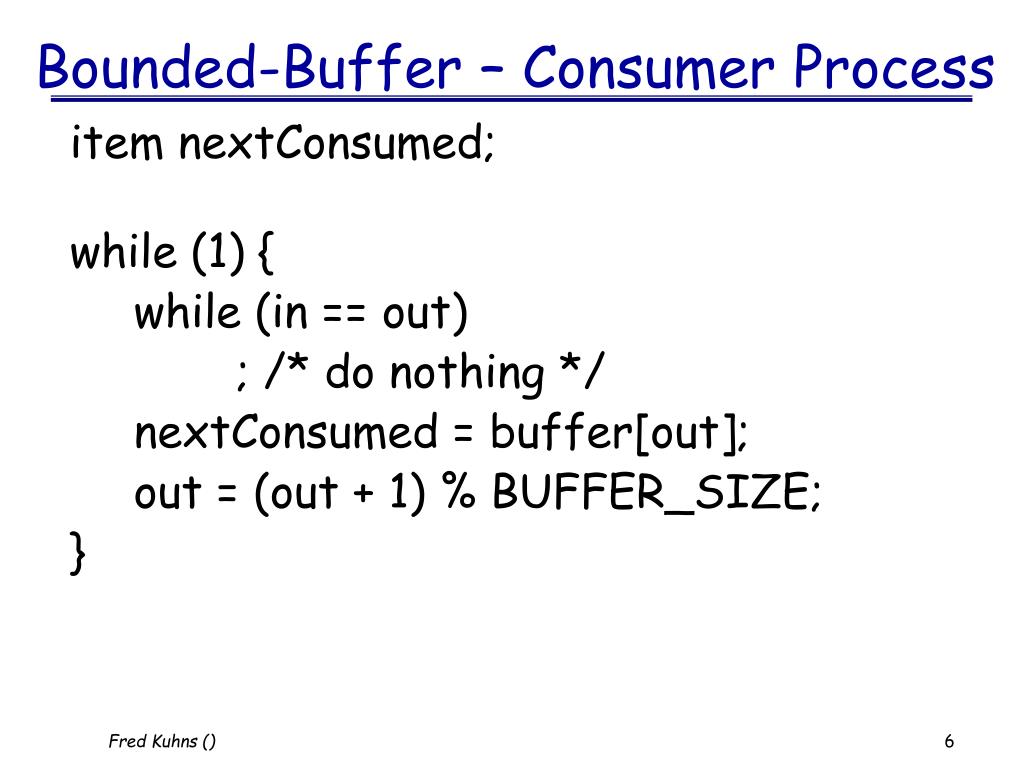 Bounded-Buffer – Consumer Process

item nextConsumed;

while (1) {
while (in == out)
; /* do nothing */
nextConsumed = buffer[out];
out = (out + 1) % BUFFER_SIZE;
}

Fred Kuhns ()

6